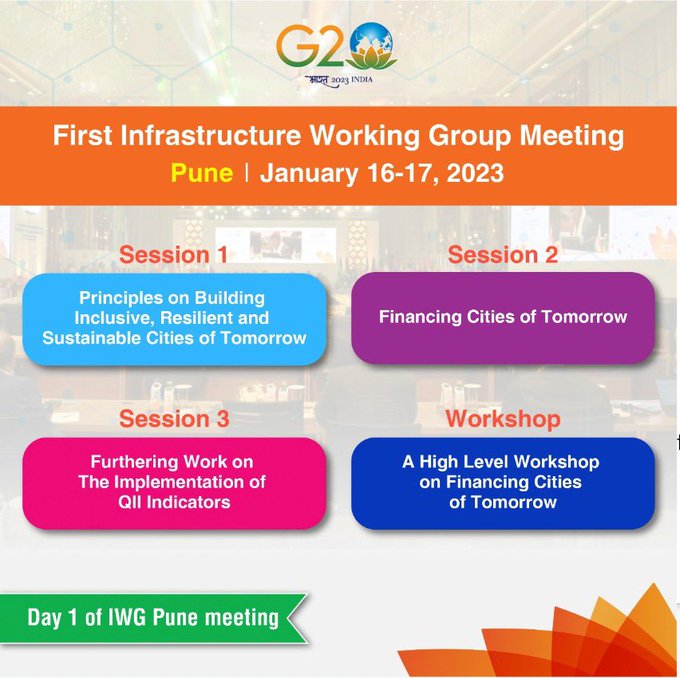 G20
भारत 2023 INDIA

First Infrastructure Working Group Meeting
Pune | January 16-17, 2023

Session 1
Principles on Building Inclusive, Resilient and Sustainable Cities of Tomorrow

Session 2
Financing Cities of Tomorrow

Session 3
Furthering Work on The Implementation of QII Indicators

Workshop
A High Level Workshop on Financing Cities of Tomorrow

Day 1 of IWG Pune meeting